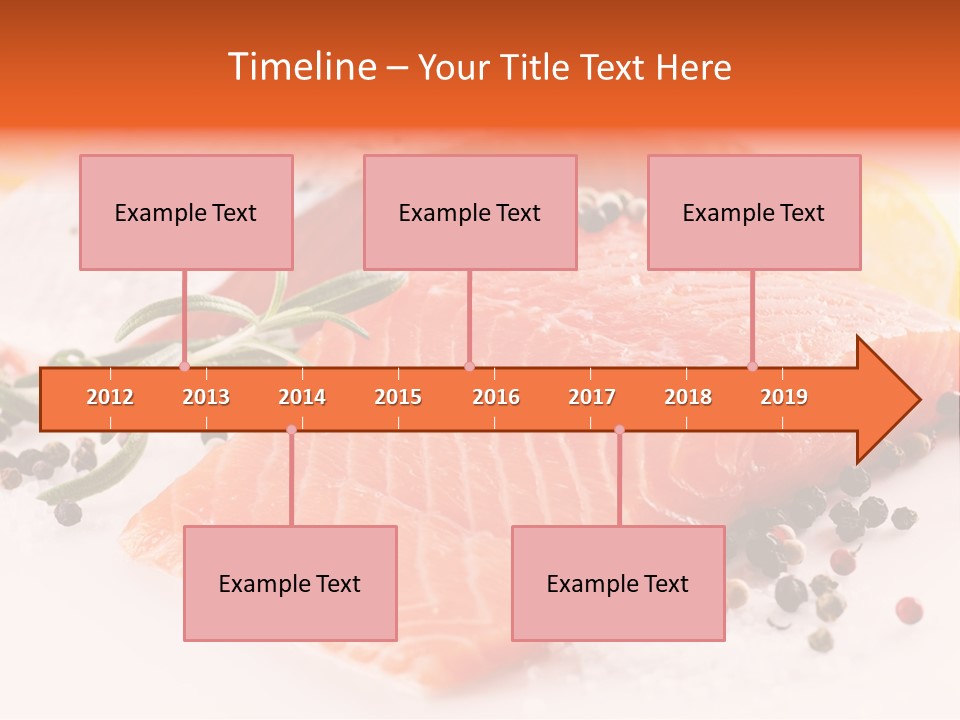 Timeline – Your Title Text Here

Example Text

Example Text

Example Text

2012 2013 2014 2015 2016 2017 2018 2019

Example Text

Example Text